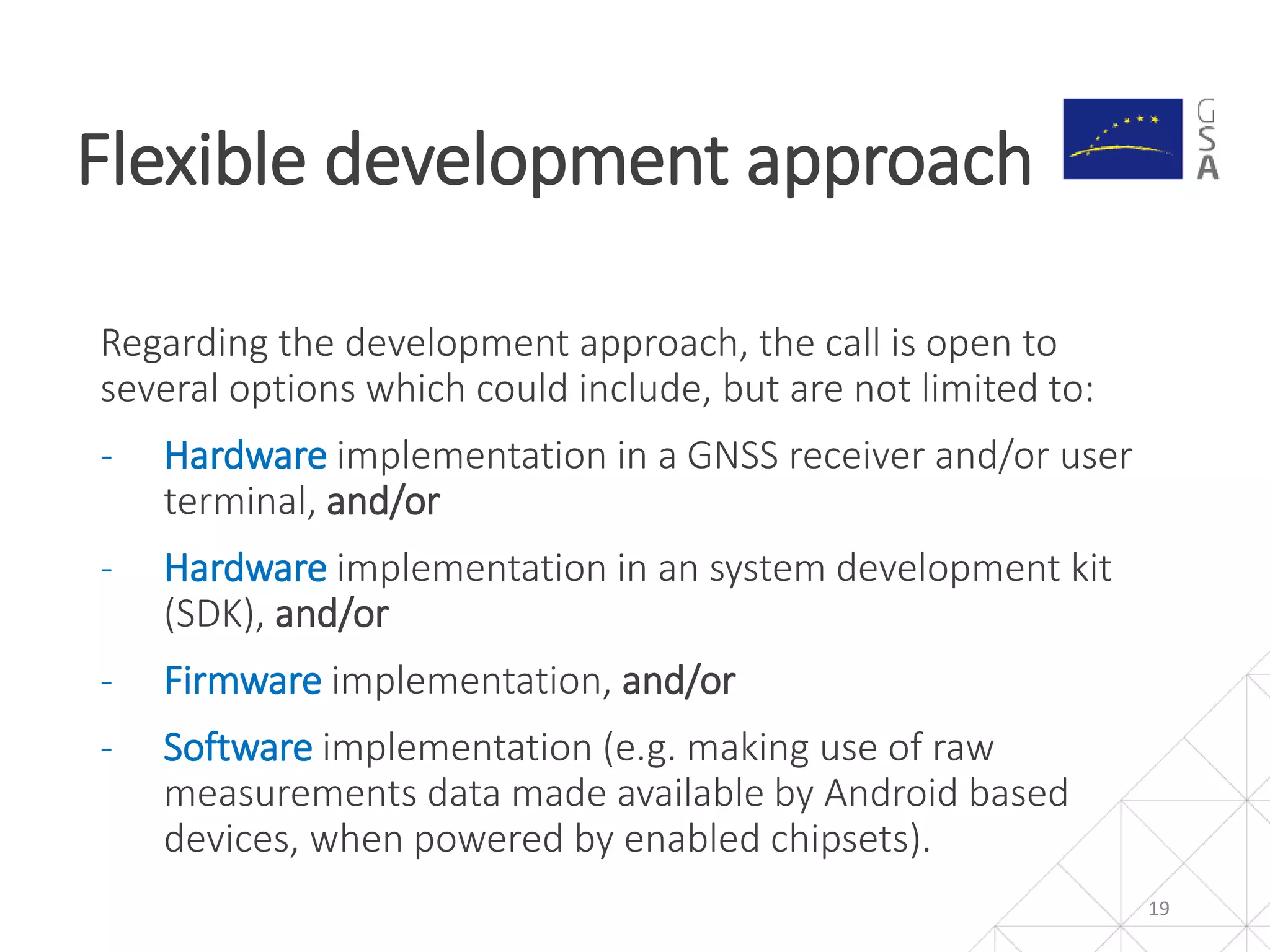 Flexible development approach

GSA

Regarding the development approach, the call is open to several options which could include, but are not limited to:

- Hardware implementation in a GNSS receiver and/or user terminal, and/or

- Hardware implementation in an system development kit (SDK), and/or

- Firmware implementation, and/or

- Software implementation (e.g. making use of raw measurements data made available by Android based devices, when powered by enabled chipsets).

19